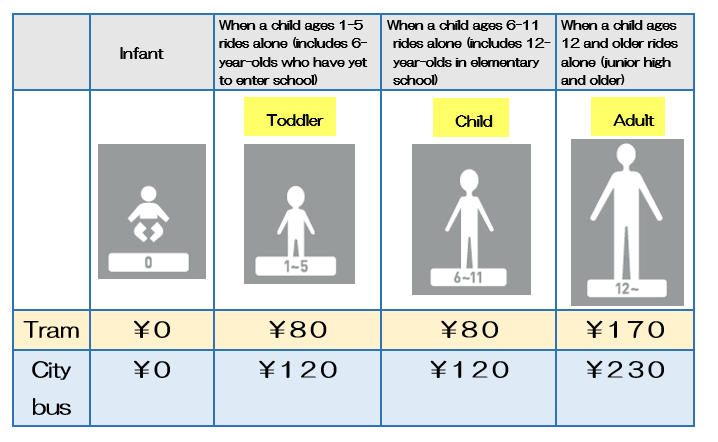 | | Infant | When a child ages 1-5 rides alone (includes 6-year-olds who have yet to enter school) | When a child ages 6-11 rides alone (includes 12-year-olds in elementary school) | When a child ages 12 and older rides alone (junior high and older) |
|---|---|---|---|---|
| | 0 | Toddler 1~5 | Child 6~11 | Adult 12~ |
| Tram | ¥0 | ¥80 | ¥80 | ¥170 |
| City bus | ¥0 | ¥120 | ¥120 | ¥230 |